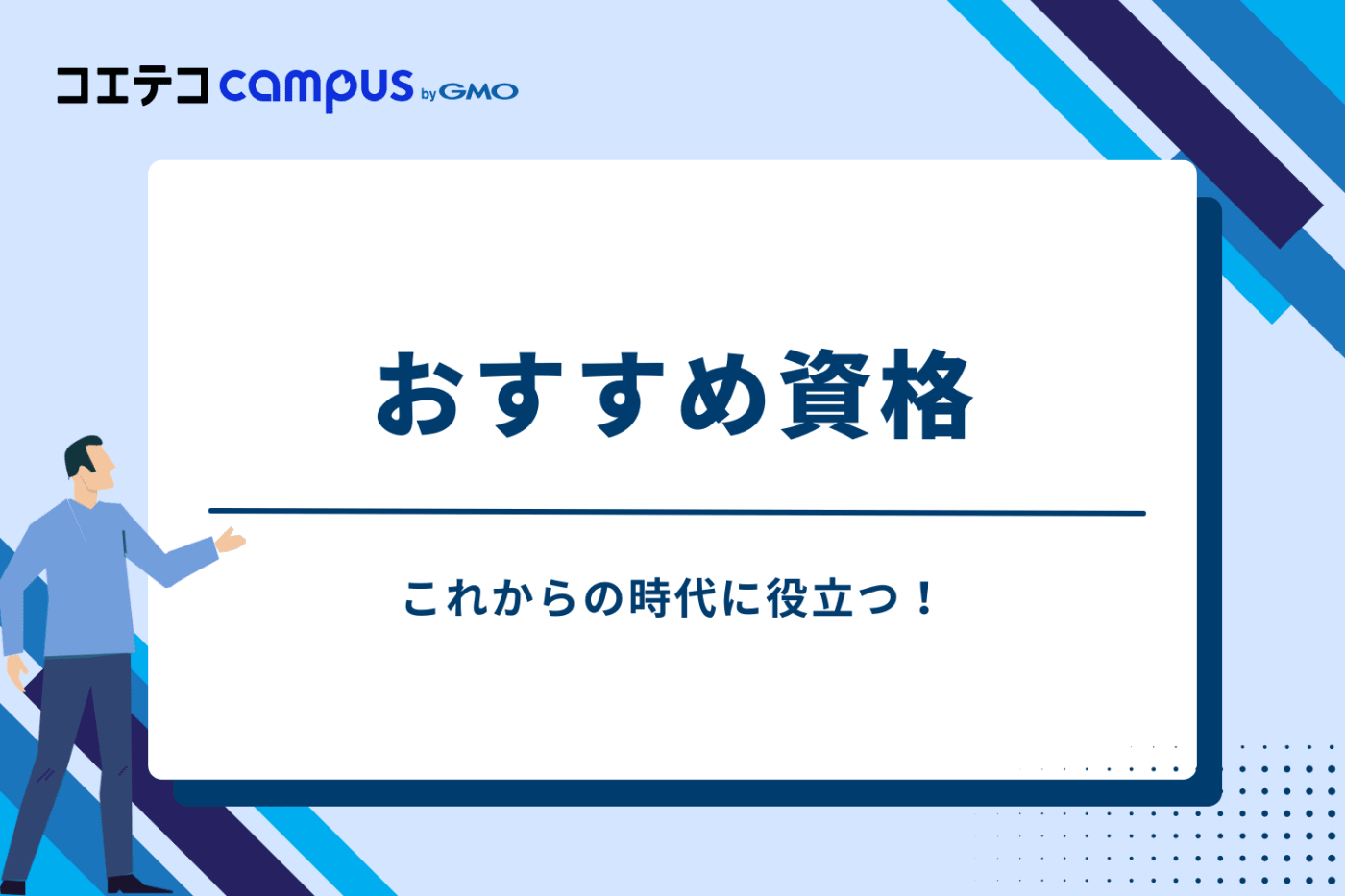 コエテコ campus by GMO

おすすめ資格

これからの時代に役立つ！